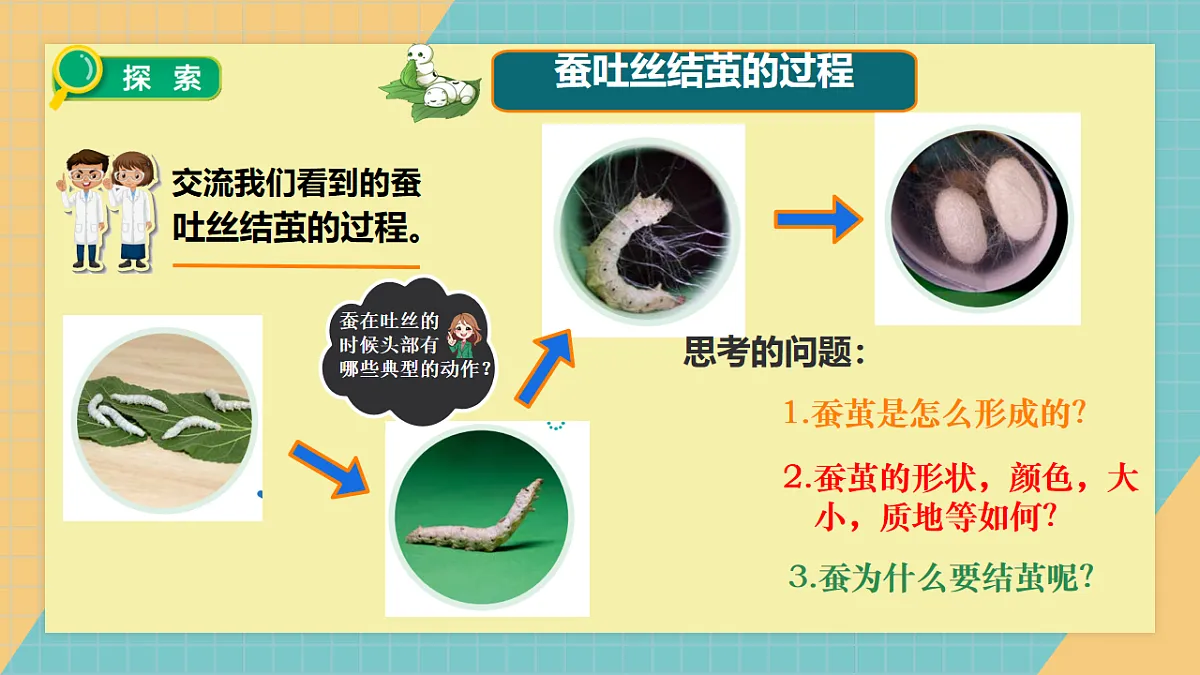 探索

蚕吐丝结茧的过程

交流我们看到的蚕吐丝结茧的过程。

蚕在吐丝的时候头部有哪些典型的动作？

思考的问题：

1.蚕茧是怎么形成的？

2.蚕茧的形状，颜色，大小，质地等如何？

3.蚕为什么要结茧呢？